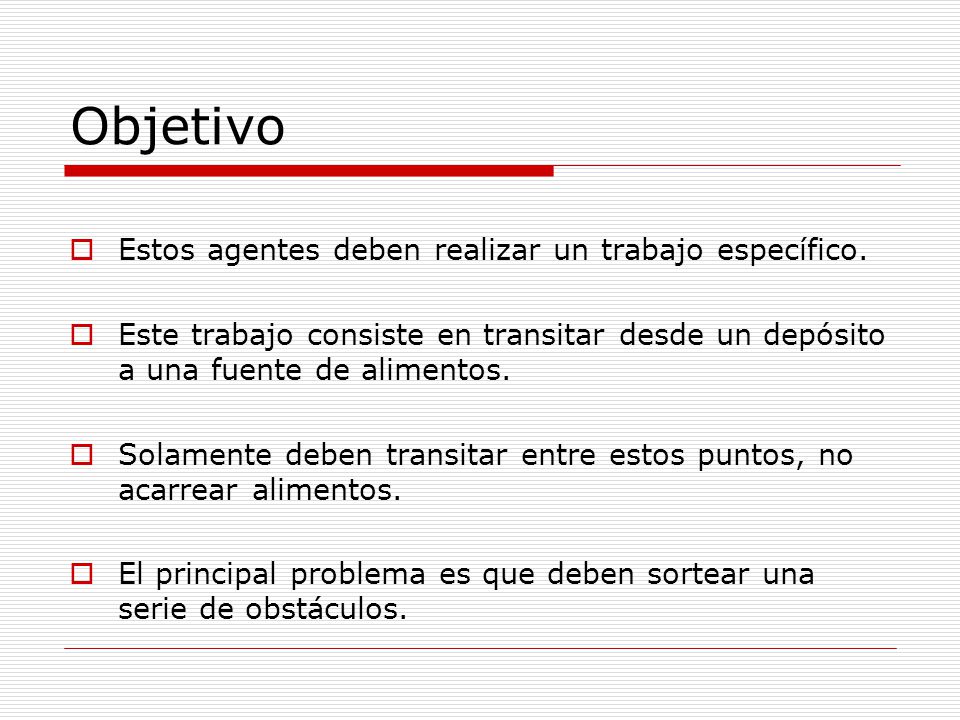 Objetivo

Estos agentes deben realizar un trabajo específico.

Este trabajo consiste en transitar desde un depósito a una fuente de alimentos.

Solamente deben transitar entre estos puntos, no acarrear alimentos.

El principal problema es que deben sortear una serie de obstáculos.